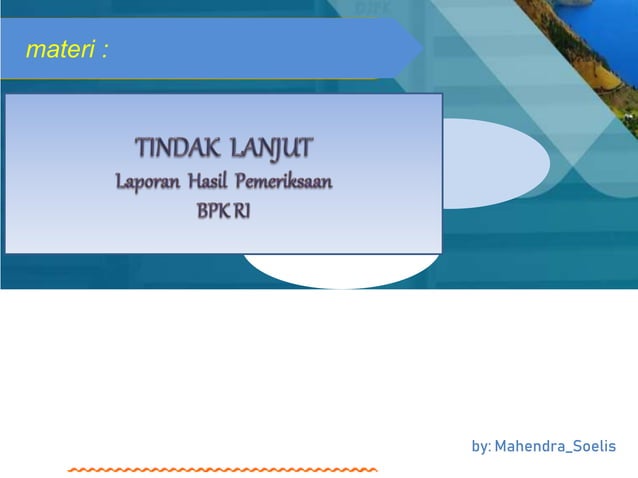 materi :

TINDAK LANJUT
Laporan Hasil Pemeriksaan
BPK RI

by: Mahendra_Soelis